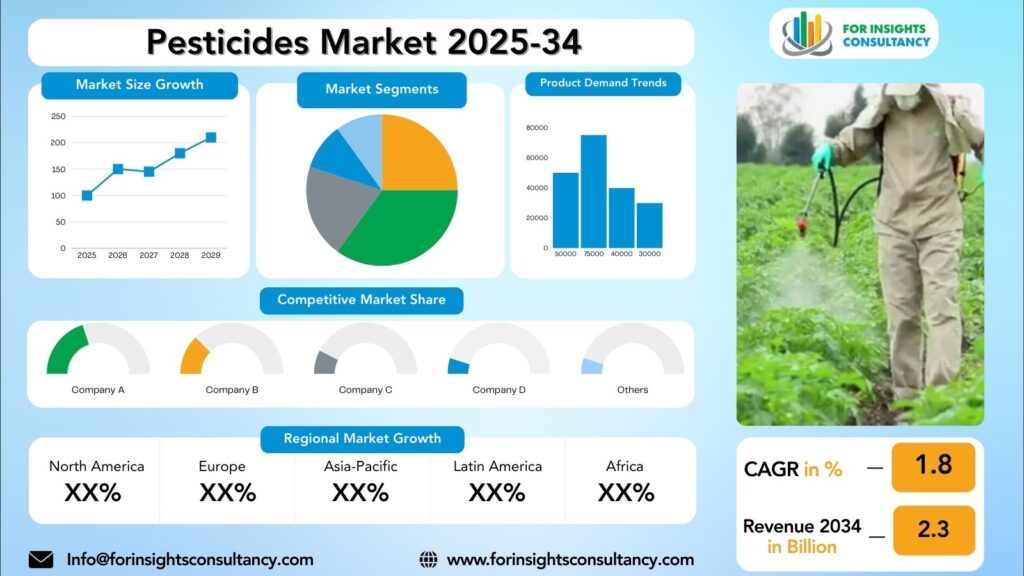 Pesticides Market 2025-34

FOR INSIGHTS CONSULTANCY

Market Size Growth

250
200
150
100
50
0
2025 2026 2027 2028 2029

Market Segments

Product Demand Trends

80000
60000
40000
20000
0
50000 75000 40000 30000

Competitive Market Share

Company A
Company B
Company C
Company D
Others

Regional Market Growth

| North America | Europe | Asia-Pacific | Latin America | Africa |
|---|---|---|---|---|
| XX% | XX% | XX% | XX% | XX% |

CAGR in % — 1.8

Revenue 2034 in Billion — 2.3

Info@forinsightsconsultancy.com

www.forinsightsconsultancy.com